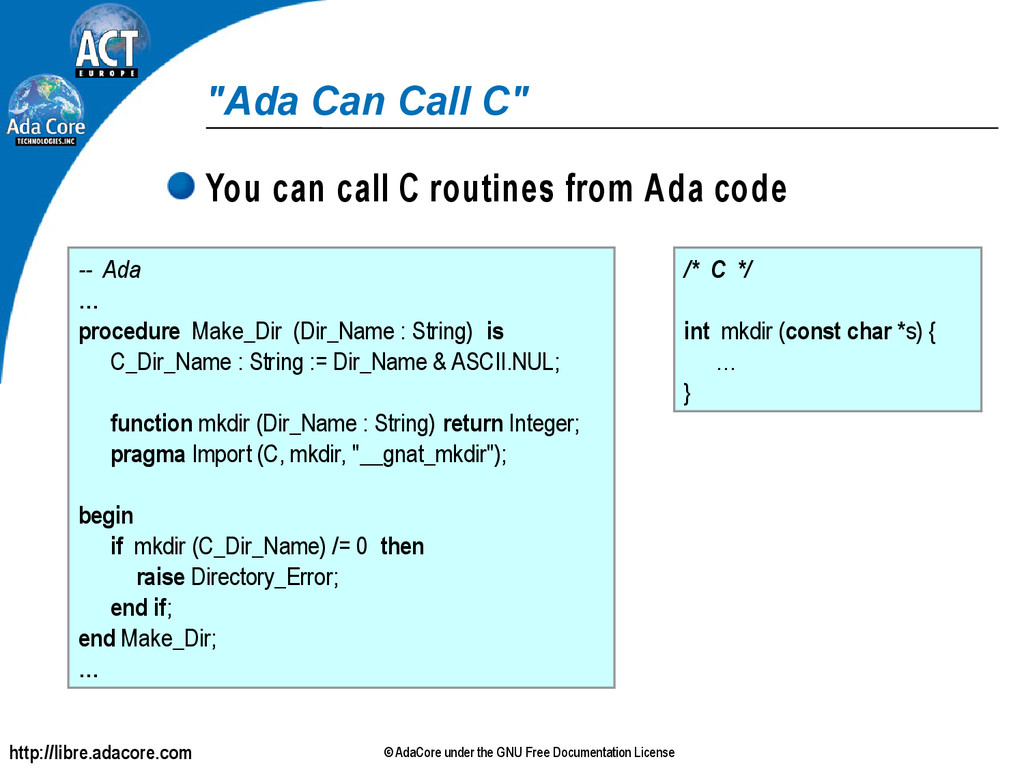 ACT EUROPE

Ada Core TECHNOLOGIES, INC

"Ada Can Call C"

You can call C routines from Ada code

-- Ada
...
procedure Make_Dir (Dir_Name : String) is
C_Dir_Name : String := Dir_Name & ASCII.NUL;

function mkdir (Dir_Name : String) return Integer;
pragma Import (C, mkdir, "__gnat_mkdir");

begin
if mkdir (C_Dir_Name) /= 0 then
raise Directory_Error;
end if;
end Make_Dir;
...

/* C */

int mkdir (const char *s) {
...
}

http://libre.adacore.com

© AdaCore under the GNU Free Documentation License